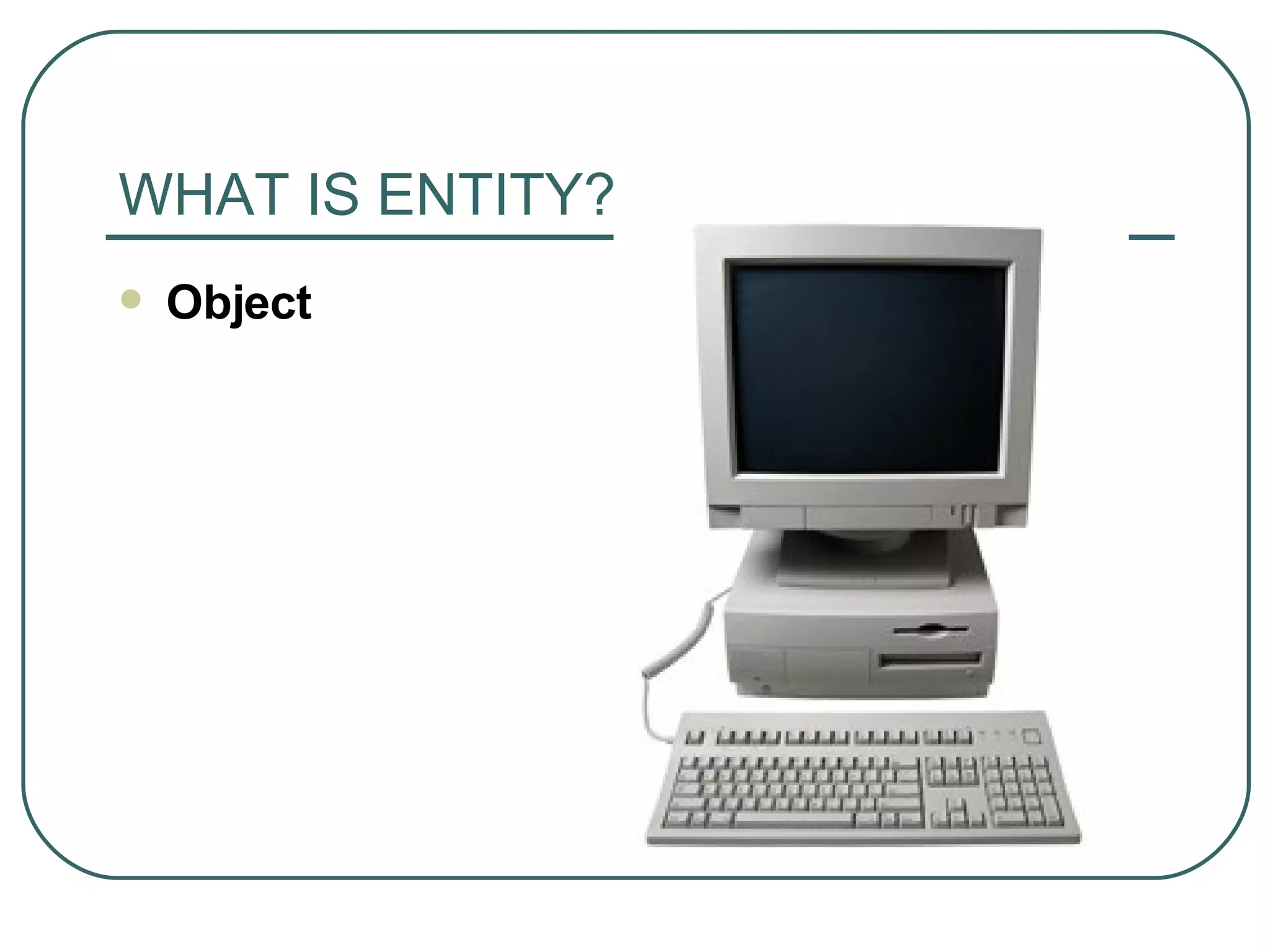 WHAT IS ENTITY?

- Object